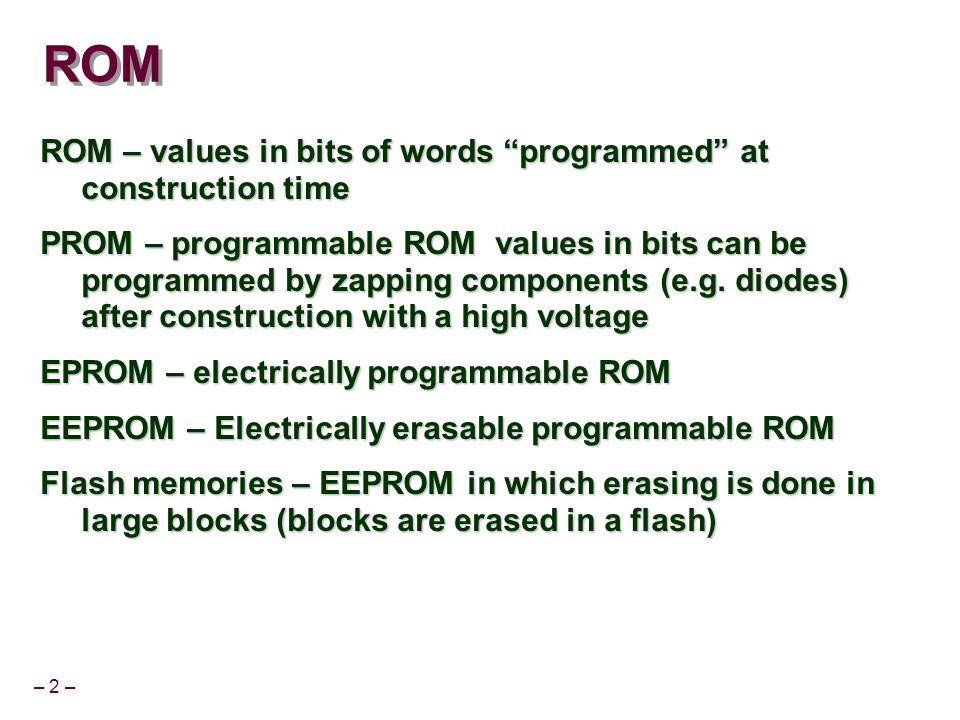 ROM

ROM – values in bits of words “programmed” at construction time

PROM – programmable ROM values in bits can be programmed by zapping components (e.g. diodes) after construction with a high voltage

EPROM – electrically programmable ROM

EEPROM – Electrically erasable programmable ROM

Flash memories – EEPROM in which erasing is done in large blocks (blocks are erased in a flash)

– 2 –